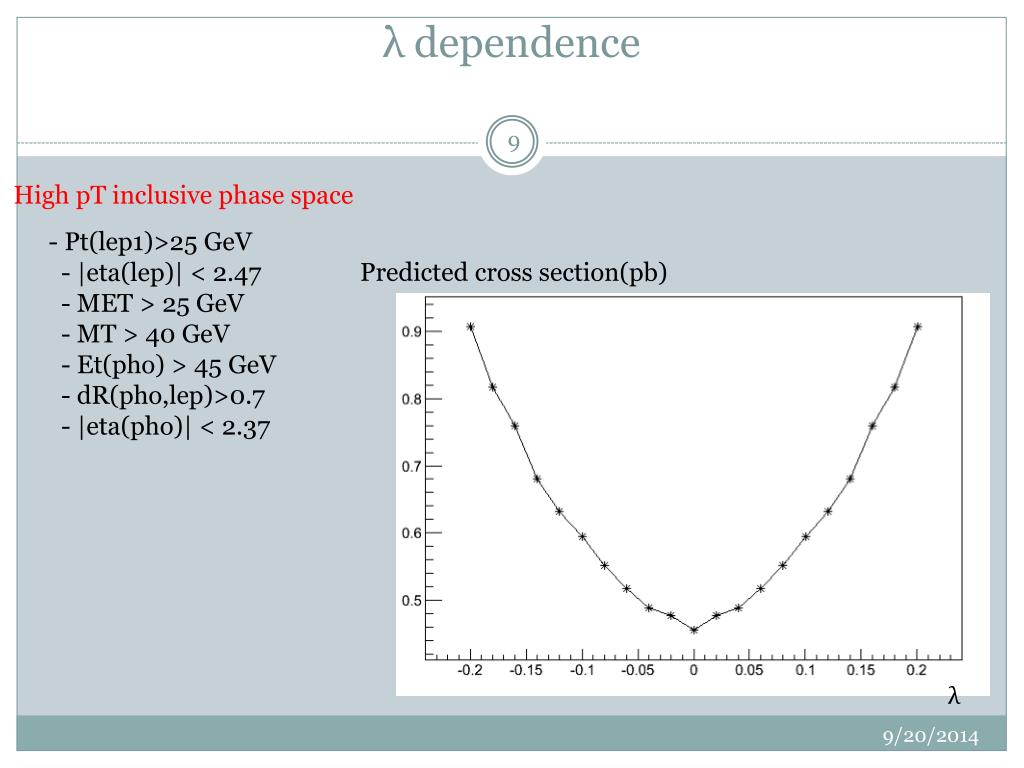 λ dependence

9

High pT inclusive phase space

- Pt(lep1)>25 GeV
- |eta(lep)| < 2.47
- MET > 25 GeV
- MT > 40 GeV
- Et(pho) > 45 GeV
- dR(pho,lep)>0.7
- |eta(pho)| < 2.37

Predicted cross section(pb)

0.9
0.8
0.7
0.6
0.5

-0.2 -0.15 -0.1 -0.05 0 0.05 0.1 0.15 0.2

λ

9/20/2014